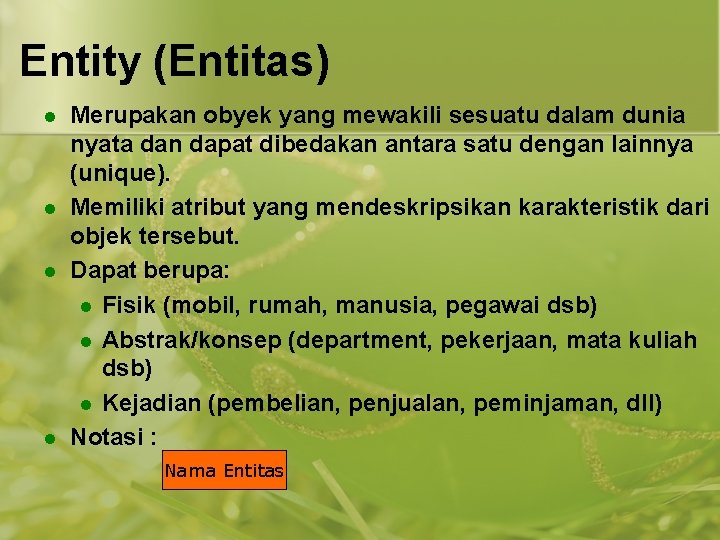 Entity (Entitas)

- Merupakan obyek yang mewakili sesuatu dalam dunia nyata dan dapat dibedakan antara satu dengan lainnya (unique).
- Memiliki atribut yang mendeskripsikan karakteristik dari objek tersebut.
- Dapat berupa:
  - Fisik (mobil, rumah, manusia, pegawai dsb)
  - Abstrak/konsep (department, pekerjaan, mata kuliah dsb)
  - Kejadian (pembelian, penjualan, peminjaman, dll)
- Notasi :

Nama Entitas